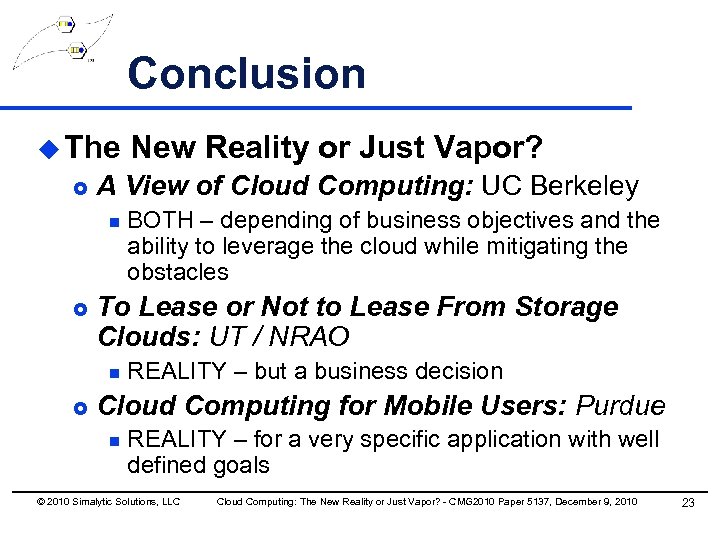 Conclusion

The New Reality or Just Vapor?

A View of Cloud Computing: UC Berkeley

BOTH – depending of business objectives and the ability to leverage the cloud while mitigating the obstacles

To Lease or Not to Lease From Storage Clouds: UT / NRAO

REALITY – but a business decision

Cloud Computing for Mobile Users: Purdue

REALITY – for a very specific application with well defined goals

© 2010 Simalytic Solutions, LLC Cloud Computing: The New Reality or Just Vapor? - CMG2010 Paper 5137, December 9, 2010 23